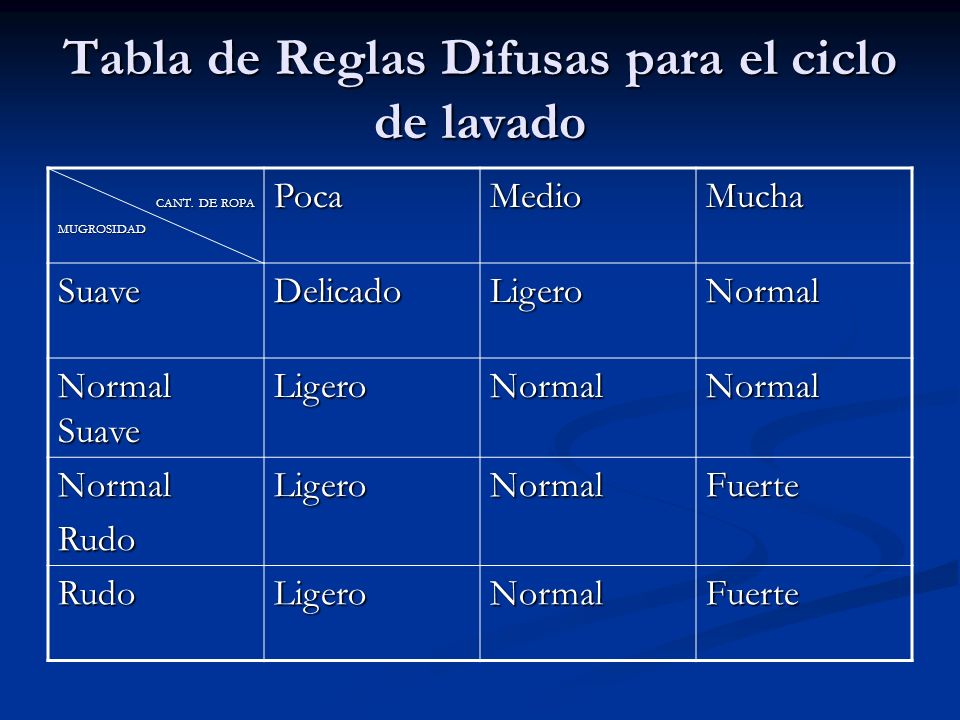 Tabla de Reglas Difusas para el ciclo de lavado

| CANT. DE ROPA MUGROSIDAD | Poca | Medio | Mucha |
|---|---|---|---|
| Suave | Delicado | Ligero | Normal |
| Normal Suave | Ligero | Normal | Normal |
| Normal Rudo | Ligero | Normal | Fuerte |
| Rudo | Ligero | Normal | Fuerte |